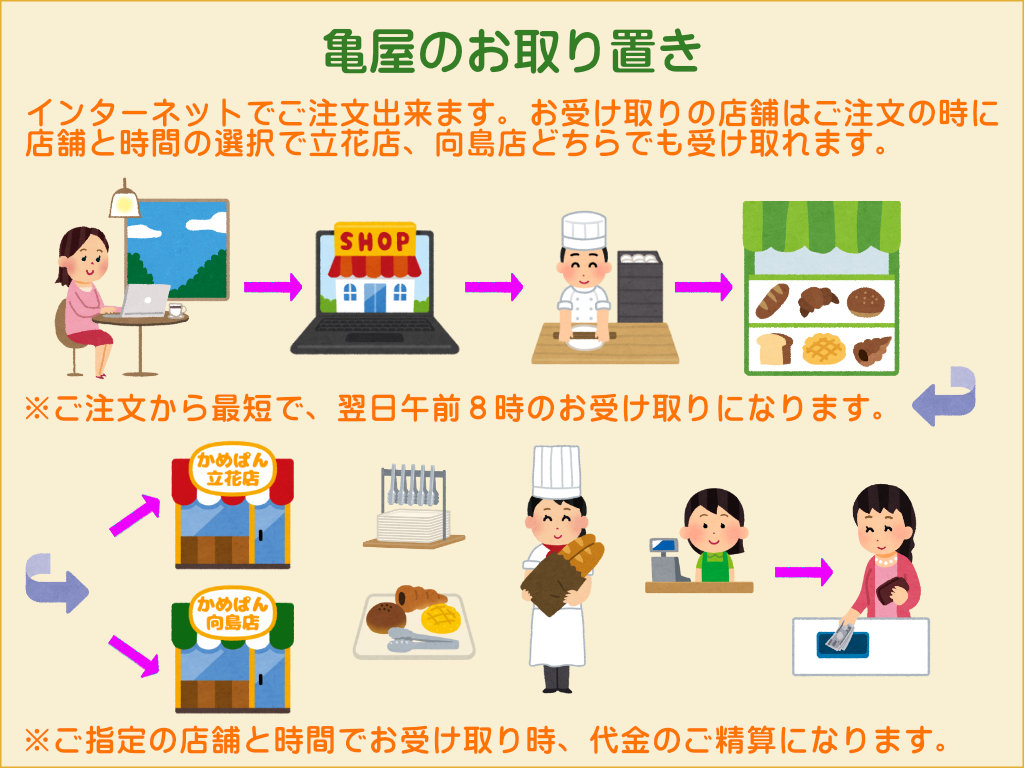 亀屋のお取り置き

インターネットでご注文出来ます。お受け取りの店舗はご注文の時に店舗と時間の選択で立花店、向島店どちらでも受け取れます。

SHOP

※ご注文から最短で、翌日午前８時のお受け取りになります。

かめぱん
立花店

かめぱん
向島店

※ご指定の店舗と時間でお受け取り時、代金のご精算になります。